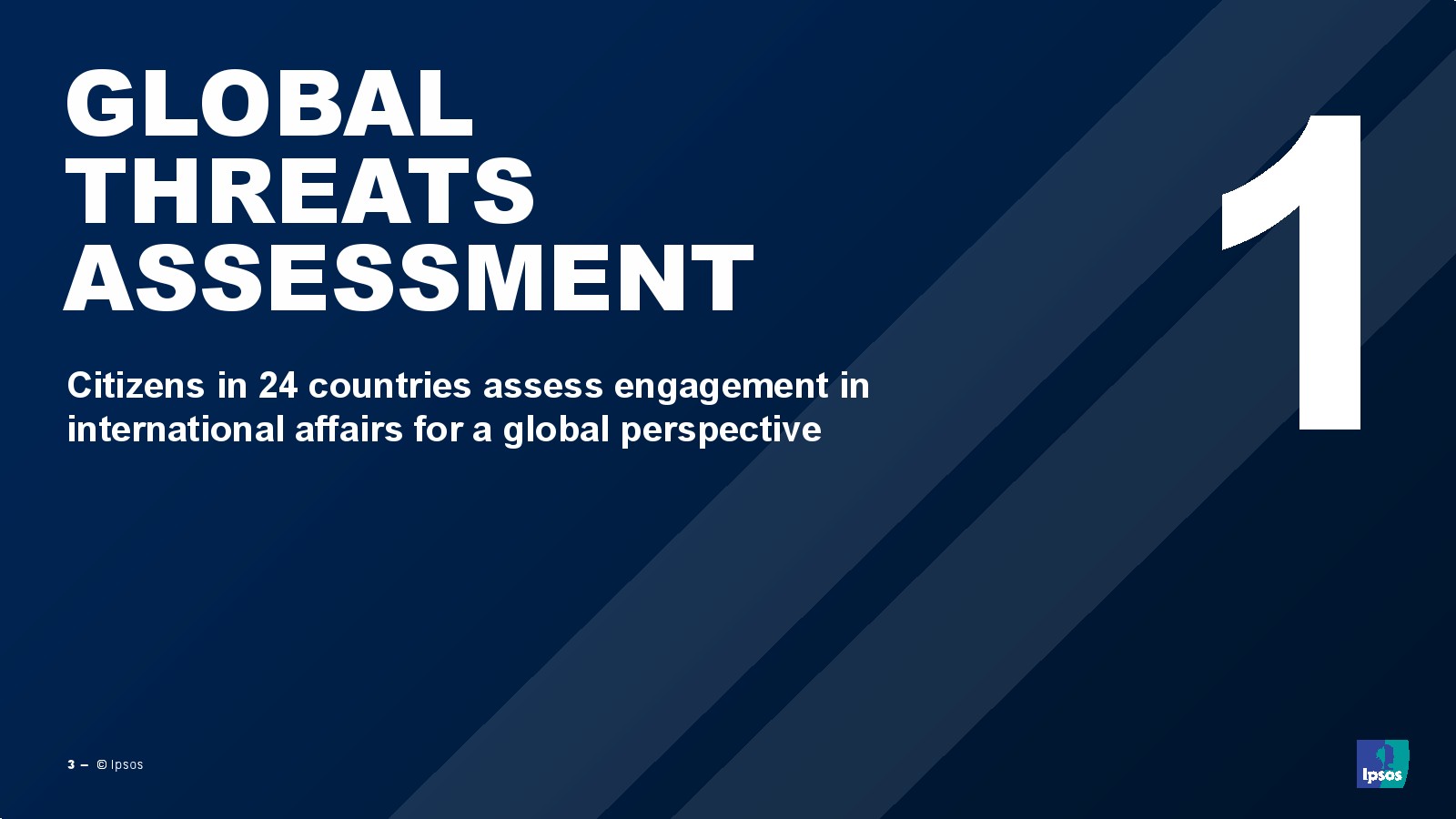 GLOBAL THREATS ASSESSMENT

1

Citizens in 24 countries assess engagement in international affairs for a global perspective

3 – © Ipsos

Ipsos